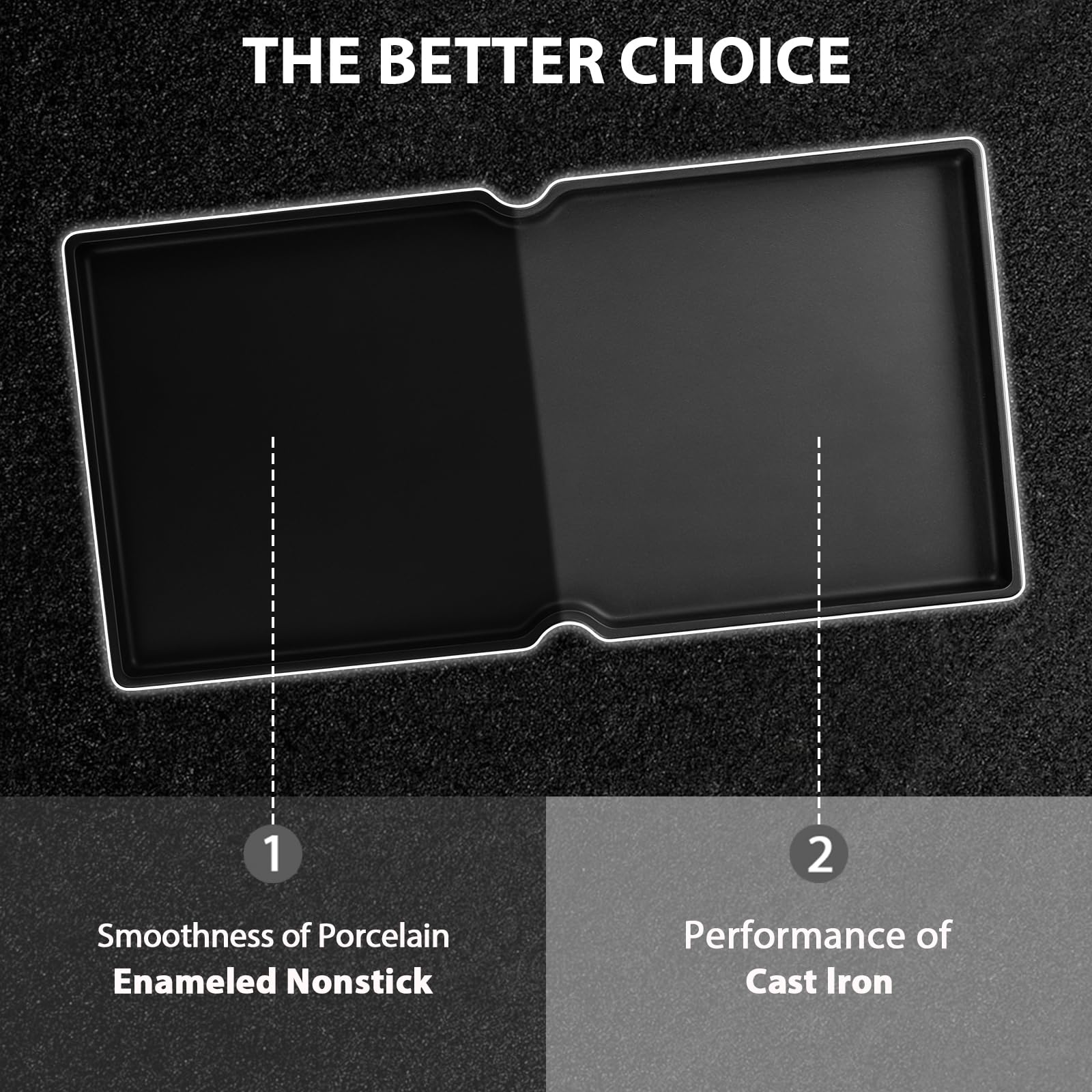 THE BETTER CHOICE

1

Smoothness of Porcelain
Enameled Nonstick

2

Performance of
Cast Iron